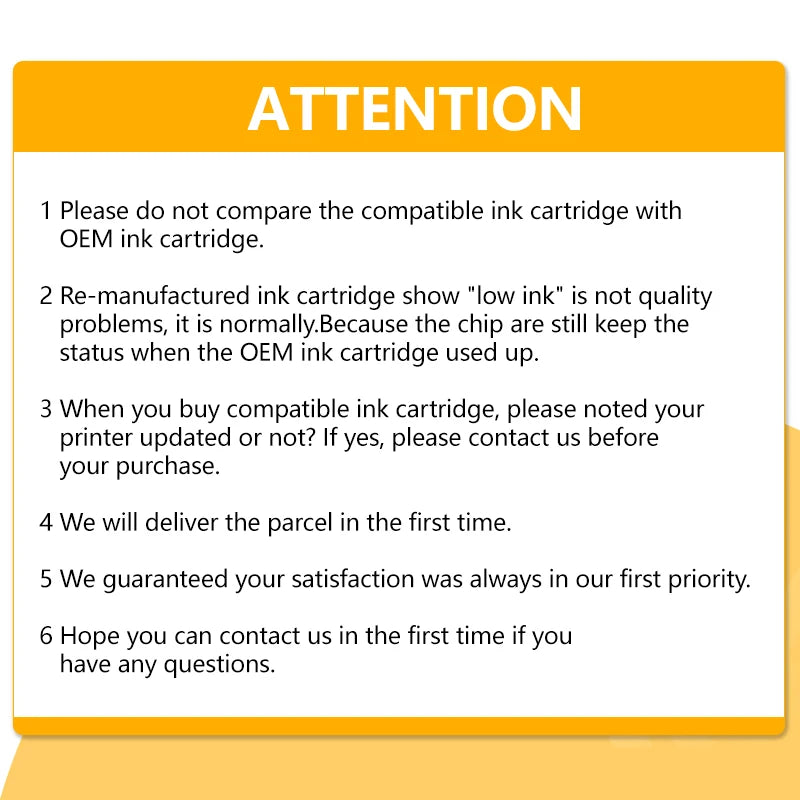 ATTENTION

1 Please do not compare the compatible ink cartridge with OEM ink cartridge.

2 Re-manufactured ink cartridge show "low ink" is not quality problems, it is normally.Because the chip are still keep the status when the OEM ink cartridge used up.

3 When you buy compatible ink cartridge, please noted your printer updated or not? If yes, please contact us before your purchase.

4 We will deliver the parcel in the first time.

5 We guaranteed your satisfaction was always in our first priority.

6 Hope you can contact us in the first time if you have any questions.